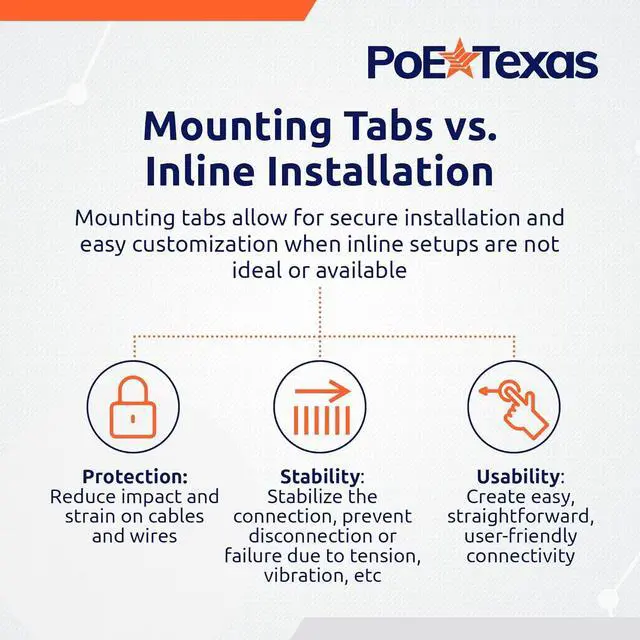 PoE Texas

Mounting Tabs vs. Inline Installation

Mounting tabs allow for secure installation and easy customization when inline setups are not ideal or available

Protection: Reduce impact and strain on cables and wires

Stability: Stabilize the connection, prevent disconnection or failure due to tension, vibration, etc

Usability: Create easy, straightforward, user-friendly connectivity